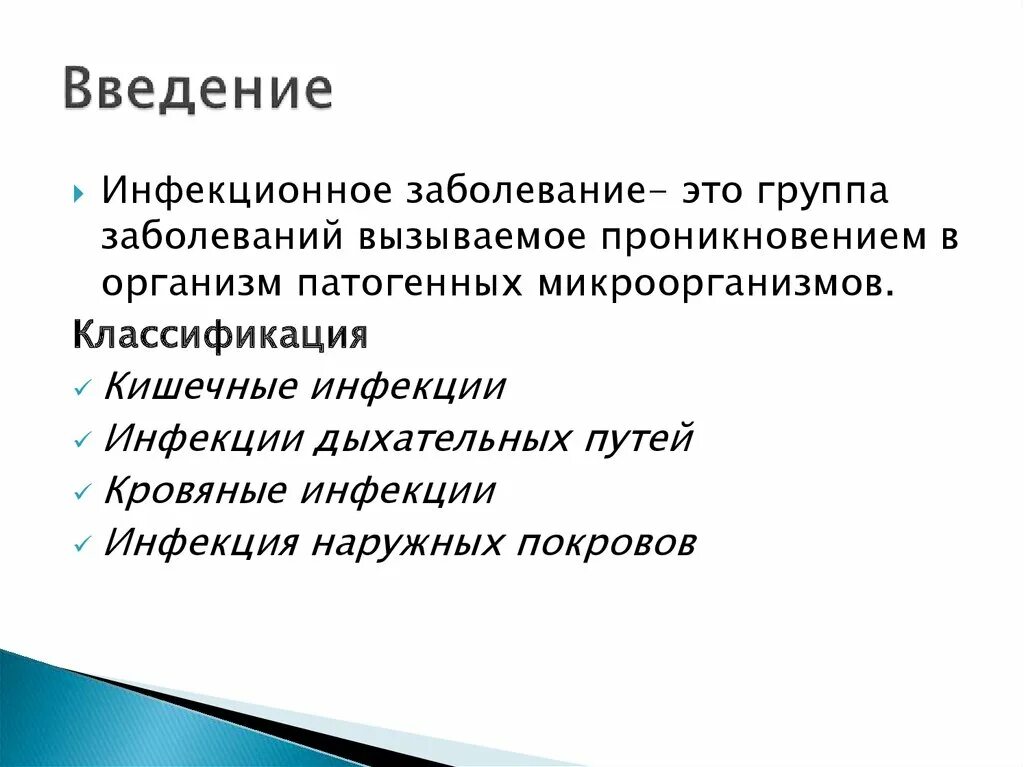 Введение

Инфекционное заболевание- это группа заболеваний вызываемое проникновением в организм патогенных микроорганизмов.

Классификация

Кишечные инфекции

Инфекции дыхательных путей

Кровяные инфекции

Инфекция наружных покровов